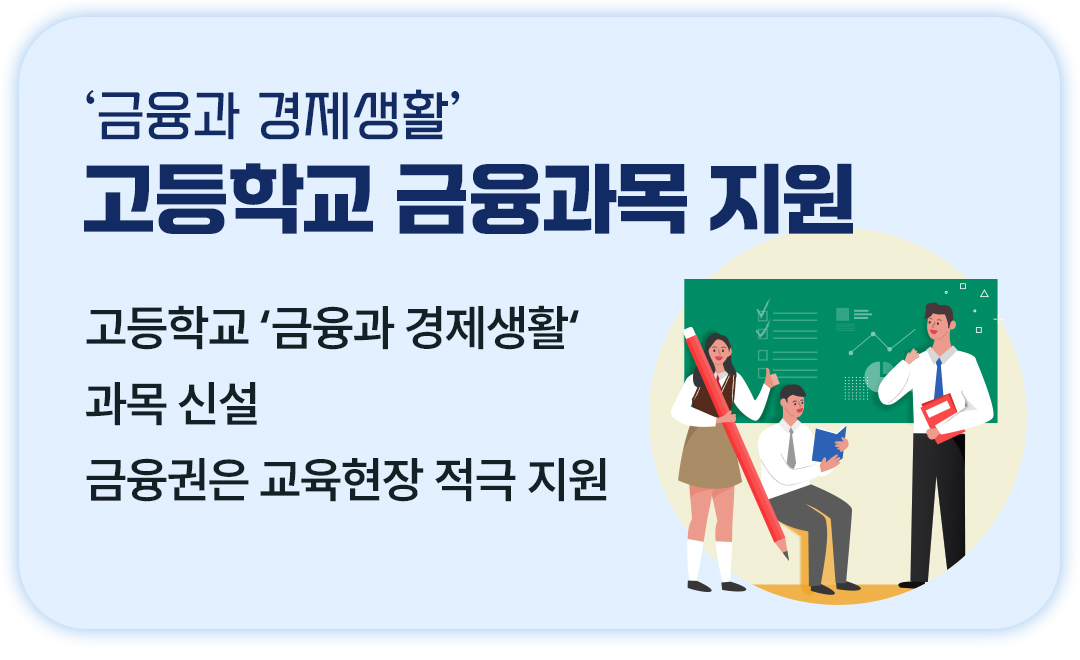 ‘금융과 경제생활’
고등학교 금융과목 지원

고등학교 ‘금융과 경제생활’
과목 신설
금융권은 교육현장 적극 지원